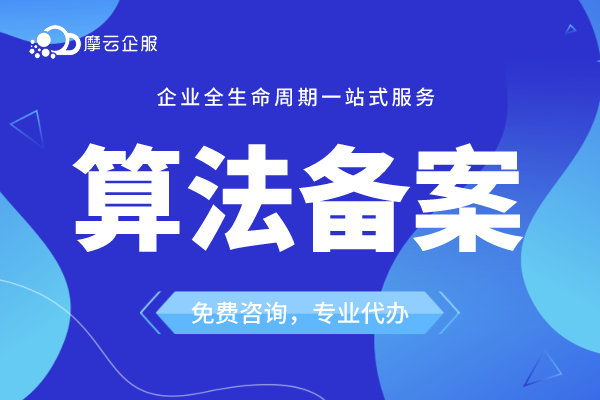 摩云企服

企业全生命周期一站式服务

算法备案

免费咨询，专业代办